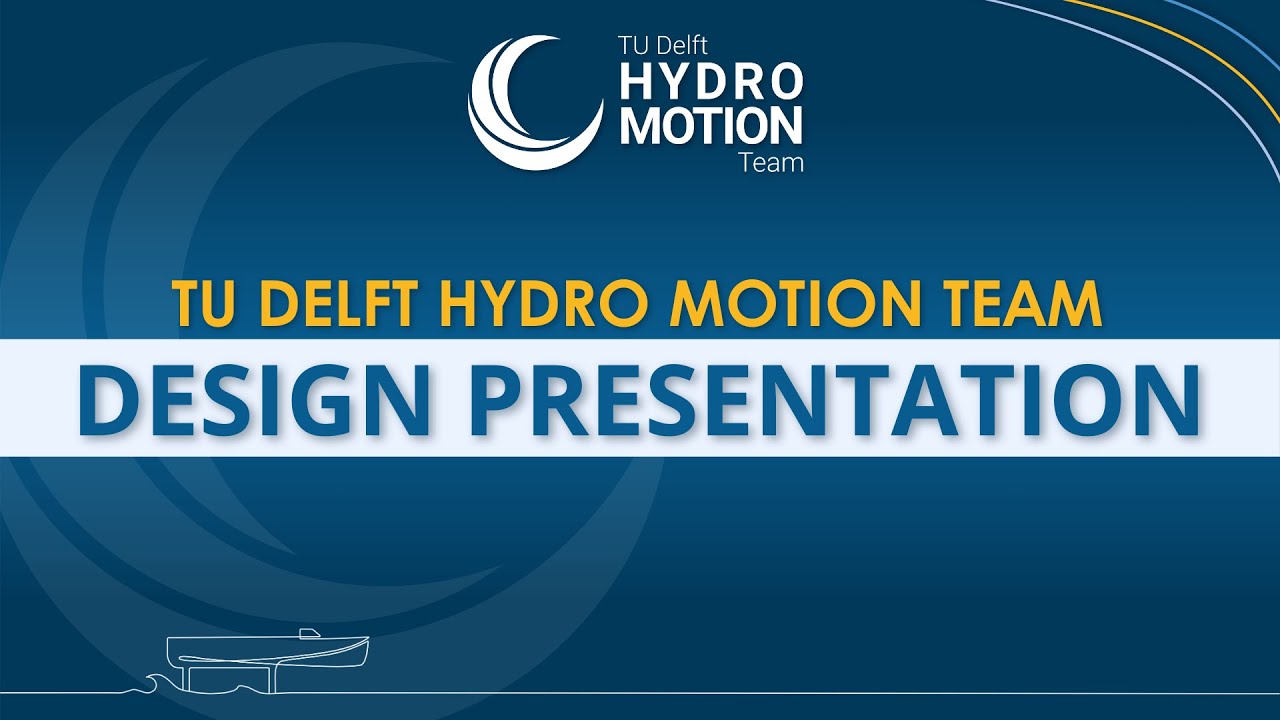 TU Delft
HYDRO
MOTION
Team

TU DELFT HYDRO MOTION TEAM

DESIGN PRESENTATION